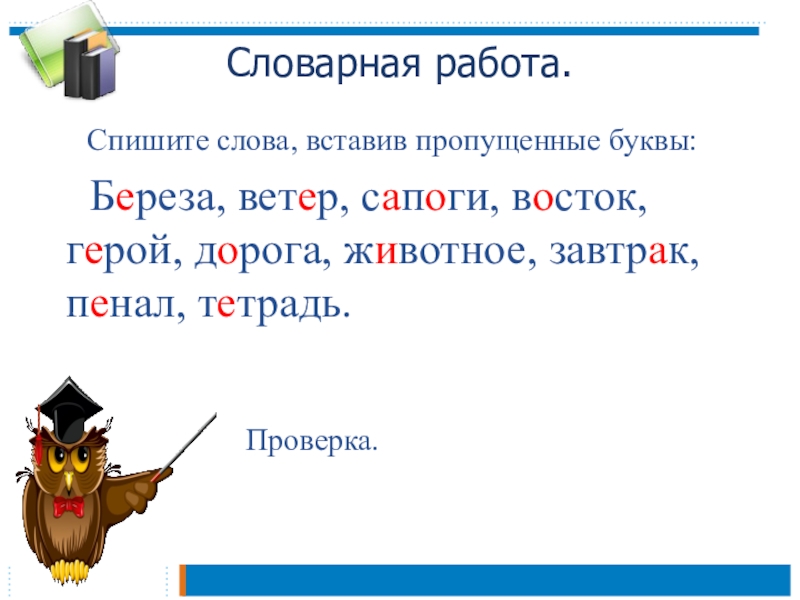 Словарная работа.

Спишите слова, вставив пропущенные буквы:

Береза, ветер, сапоги, восток, герой, дорога, животное, завтрак, пенал, тетрадь.

Проверка.